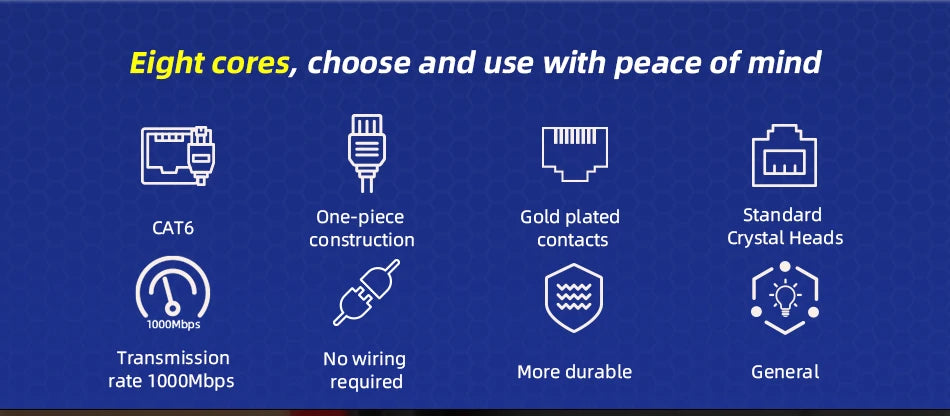 Eight cores, choose and use with peace of mind

CAT6

One-piece construction

Gold plated contacts

Standard Crystal Heads

1000Mbps

Transmission rate 1000Mbps

No wiring required

More durable

General